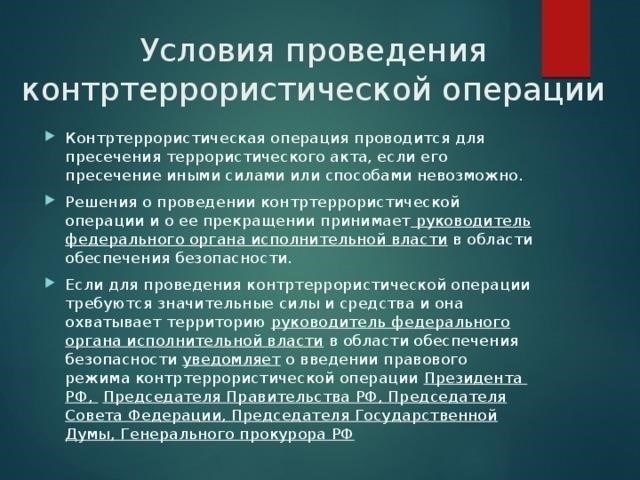 Условия проведения контртеррористической операции

Контртеррористическая операция проводится для пресечения террористического акта, если его пресечение иными силами или способами невозможно.

Решения о проведении контртеррористической операции и о ее прекращении принимает руководитель федерального органа исполнительной власти в области обеспечения безопасности.

Если для проведения контртеррористической операции требуются значительные силы и средства и она охватывает территорию руководитель федерального органа исполнительной власти в области обеспечения безопасности уведомляет о введении правового режима контртеррористической операции Президента РФ, Председателя Правительства РФ, Председателя Совета Федерации, Председателя Государственной Думы, Генерального прокурора РФ